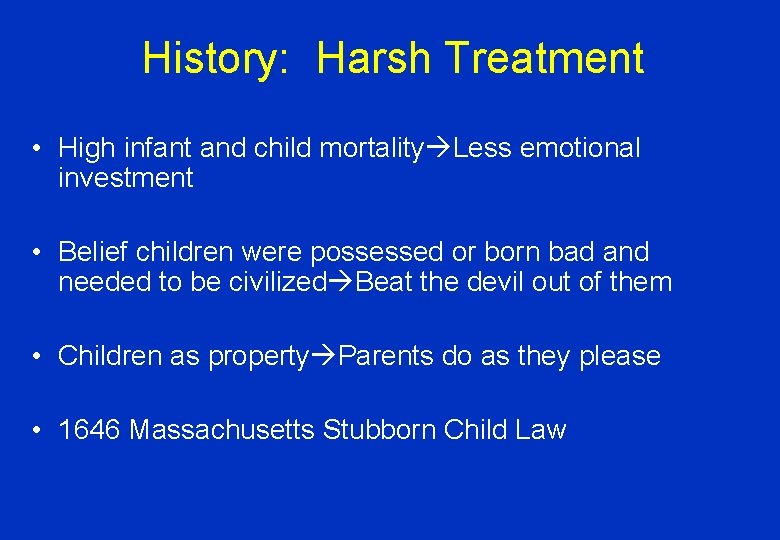 History: Harsh Treatment

• High infant and child mortality→Less emotional investment

• Belief children were possessed or born bad and needed to be civilized→Beat the devil out of them

• Children as property→Parents do as they please

• 1646 Massachusetts Stubborn Child Law